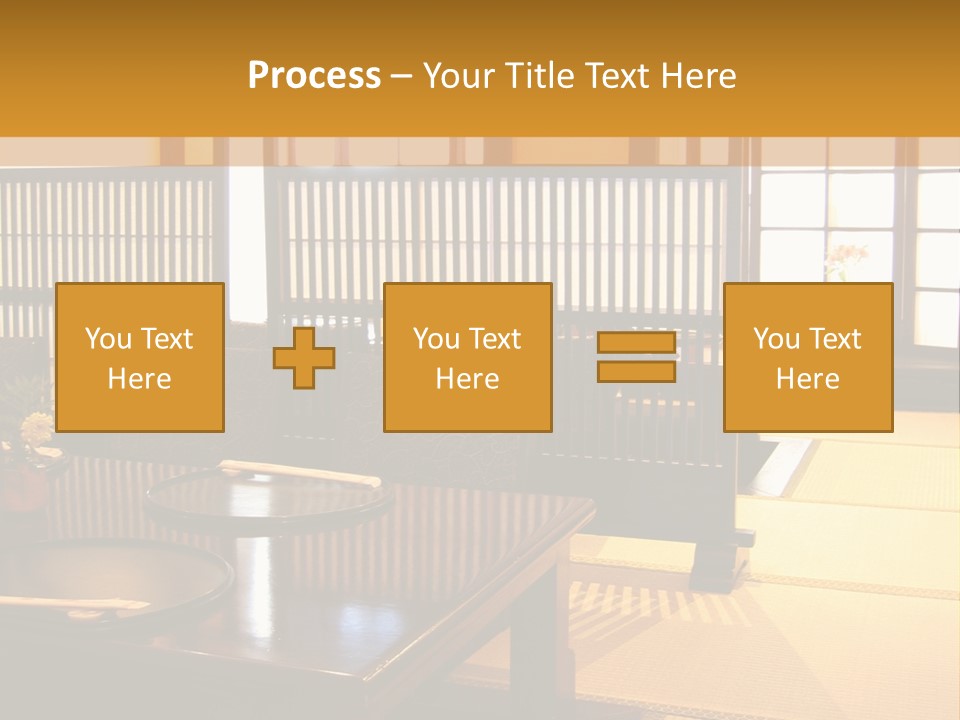 Process – Your Title Text Here

You Text Here

You Text Here

You Text Here